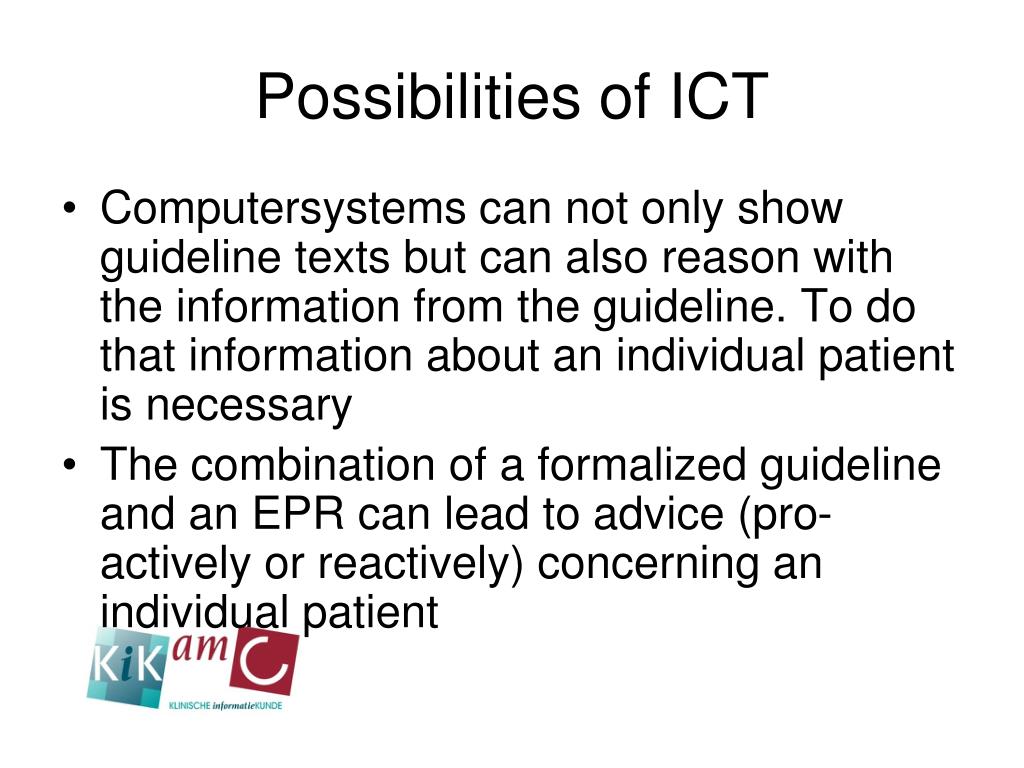 Possibilities of ICT

• Computersystems can not only show guideline texts but can also reason with the information from the guideline. To do that information about an individual patient is necessary
• The combination of a formalized guideline and an EPR can lead to advice (pro-actively or reactively) concerning an individual patient

KiK amC
KLINISCHE informatieKUNDE